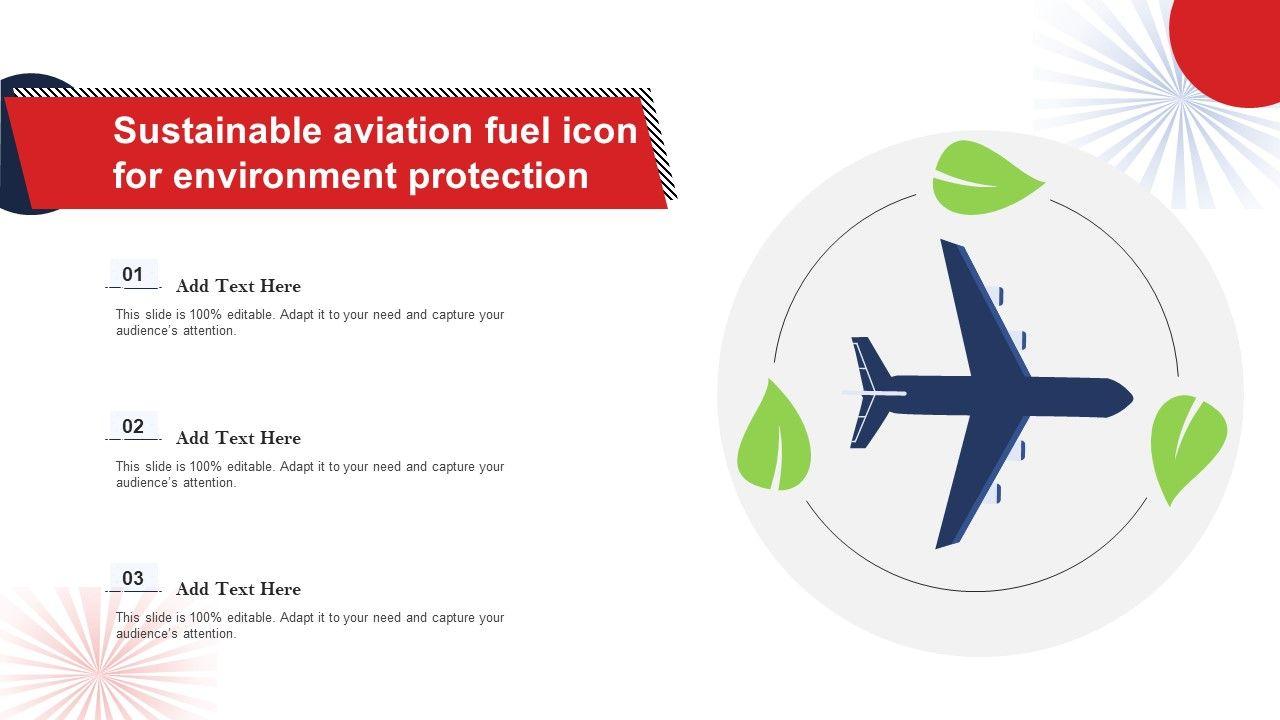 Sustainable aviation fuel icon for environment protection

01

Add Text Here

This slide is 100% editable. Adapt it to your need and capture your audience's attention.

02

Add Text Here

This slide is 100% editable. Adapt it to your need and capture your audience's attention.

03

Add Text Here

This slide is 100% editable. Adapt it to your need and capture your audience's attention.